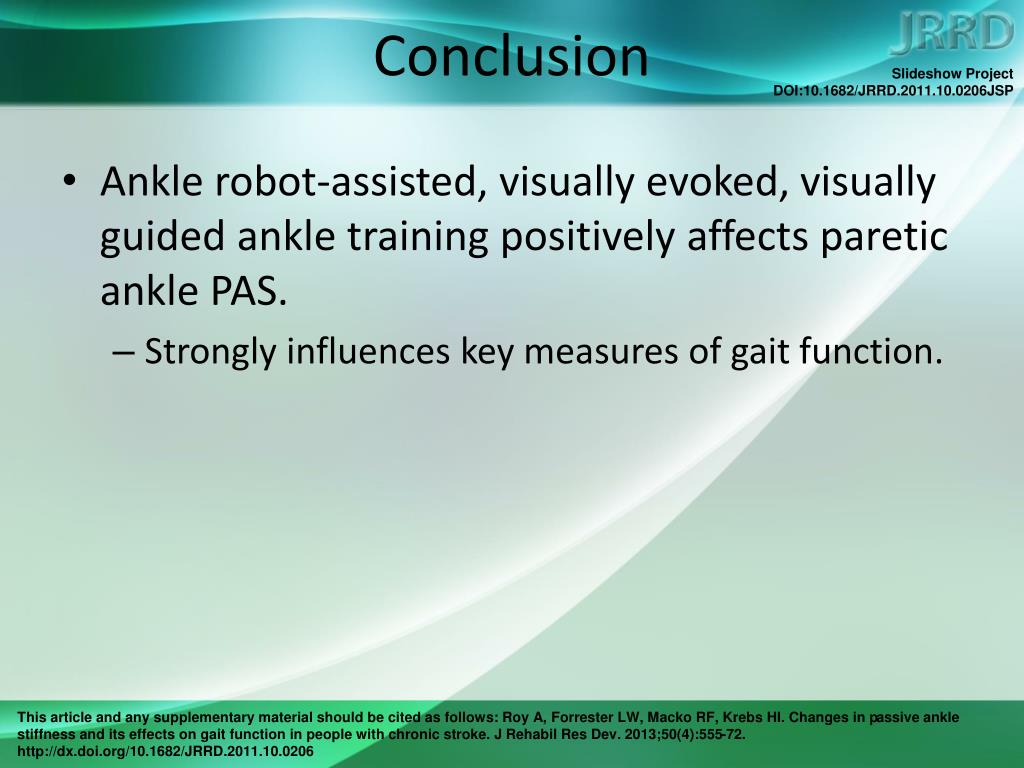 Conclusion

JRRD

Slideshow Project
DOI:10.1682/JRRD.2011.10.0206JSP

• Ankle robot-assisted, visually evoked, visually guided ankle training positively affects paretic ankle PAS.
– Strongly influences key measures of gait function.

This article and any supplementary material should be cited as follows: Roy A, Forrester LW, Macko RF, Krebs HI. Changes in passive ankle stiffness and its effects on gait function in people with chronic stroke. J Rehabil Res Dev. 2013;50(4):555-72. http://dx.doi.org/10.1682/JRRD.2011.10.0206